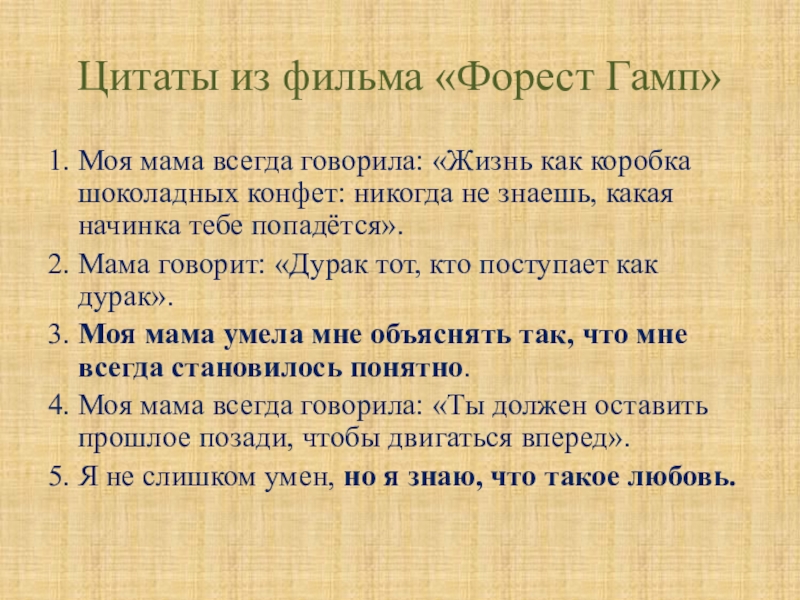 Цитаты из фильма «Форест Гамп»

1. Моя мама всегда говорила: «Жизнь как коробка шоколадных конфет: никогда не знаешь, какая начинка тебе попадётся».
2. Мама говорит: «Дурак тот, кто поступает как дурак».
3. Моя мама умела мне объяснять так, что мне всегда становилось понятно.
4. Моя мама всегда говорила: «Ты должен оставить прошлое позади, чтобы двигаться вперед».
5. Я не слишком умен, но я знаю, что такое любовь.